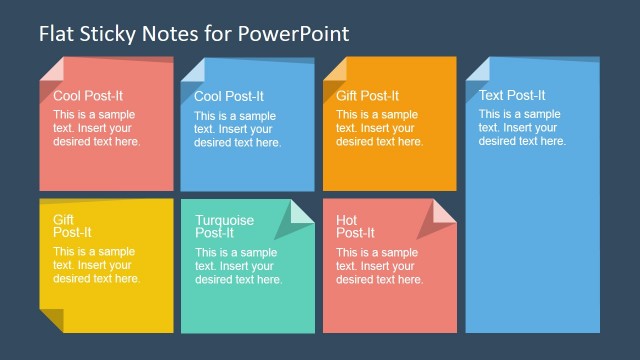 Flat Sticky Notes for PowerPoint

Cool Post-It
This is a sample text. Insert your desired text here.

Cool Post-It
This is a sample text. Insert your desired text here.

Gift Post-It
This is a sample text. Insert your desired text here.

Text Post-It
This is a sample text. Insert your desired text here.

Gift
Post-It
This is a sample text. Insert your desired text here.

Turquoise
Post-It
This is a sample text. Insert your desired text here.

Hot
Post-It
This is a sample text. Insert your desired text here.